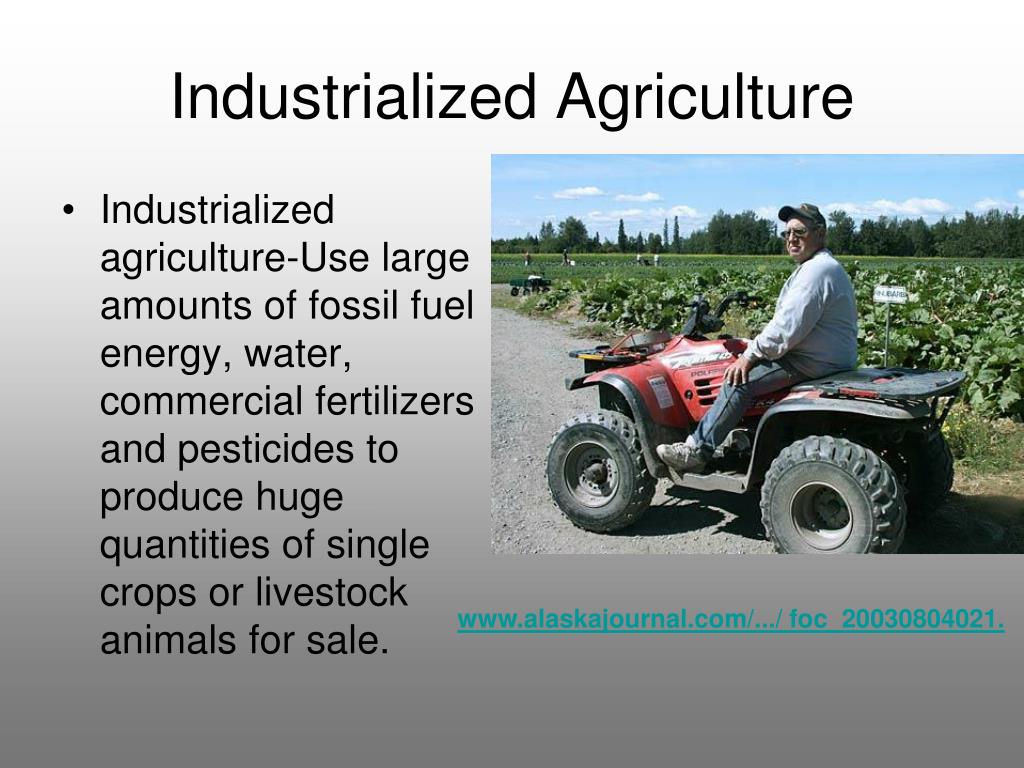 Industrialized Agriculture

• Industrialized agriculture-Use large amounts of fossil fuel energy, water, commercial fertilizers and pesticides to produce huge quantities of single crops or livestock animals for sale.

www.alaskajournal.com/.../ foc_20030804021.